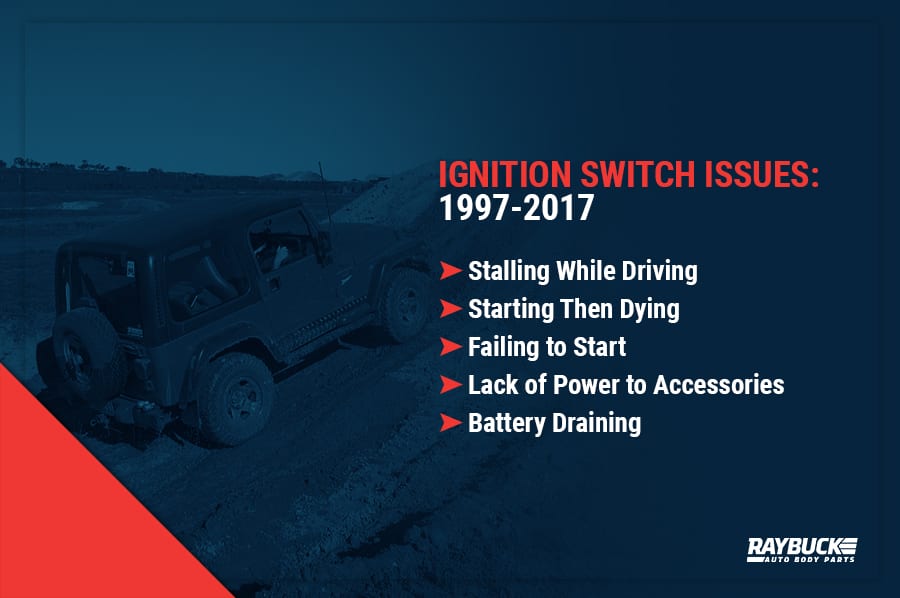 IGNITION SWITCH ISSUES:
1997-2017

➤ Stalling While Driving
➤ Starting Then Dying
➤ Failing to Start
➤ Lack of Power to Accessories
➤ Battery Draining

RAYBUCK
AUTO BODY PARTS